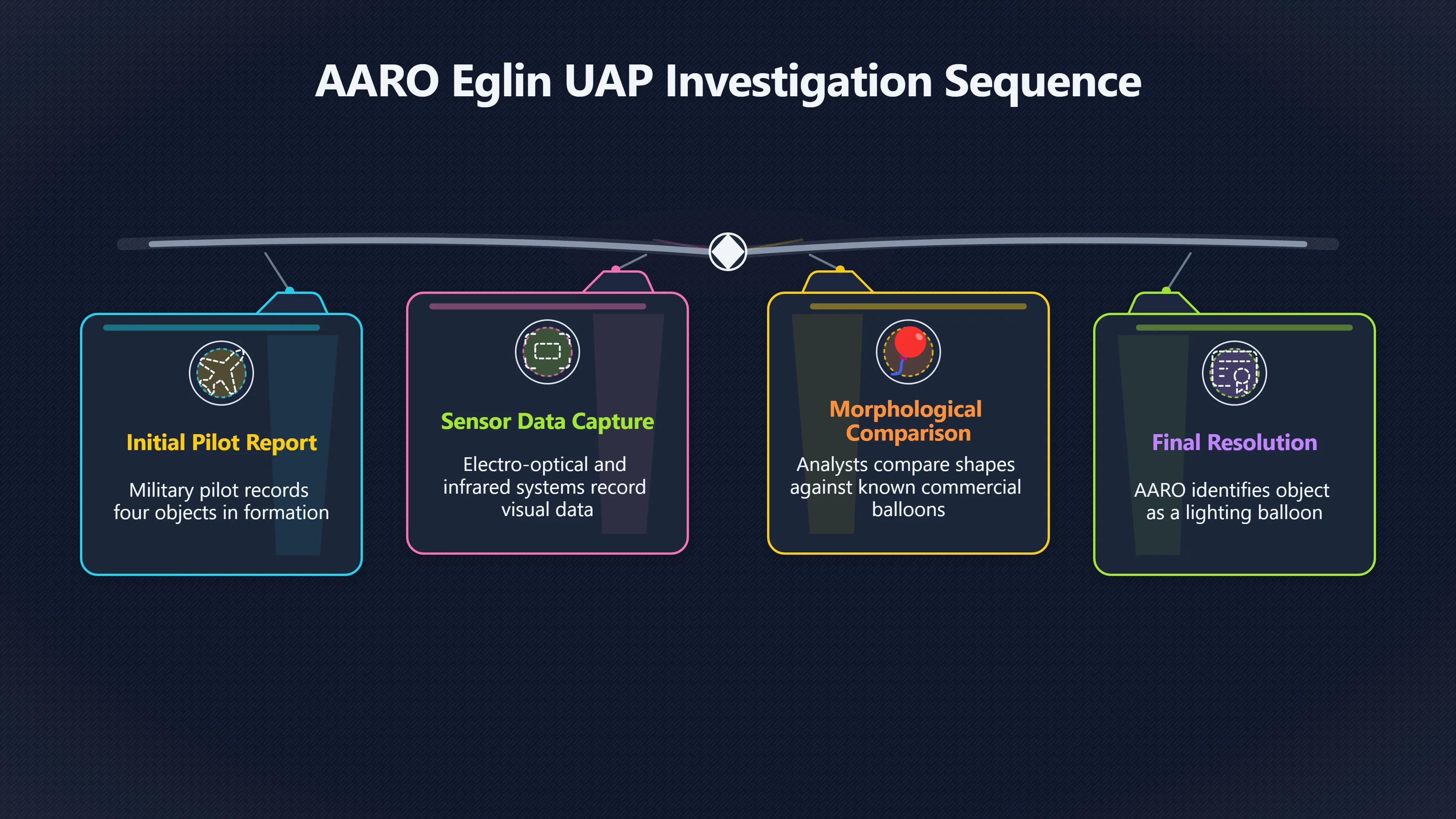 AARO Eglin UAP Investigation Sequence

Initial Pilot Report

Military pilot records four objects in formation

Sensor Data Capture

Electro-optical and infrared systems record visual data

Morphological Comparison

Analysts compare shapes against known commercial balloons

Final Resolution

AARO identifies object as a lighting balloon